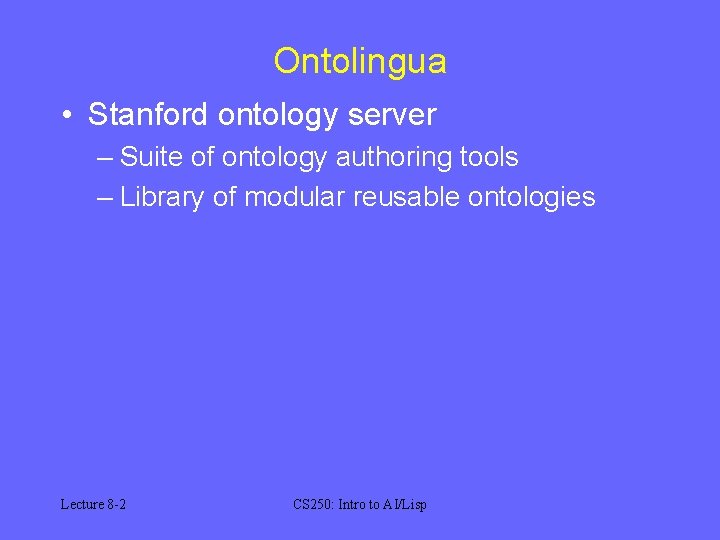 Ontolingua

• Stanford ontology server
– Suite of ontology authoring tools
– Library of modular reusable ontologies

Lecture 8-2

CS250: Intro to AI/Lisp